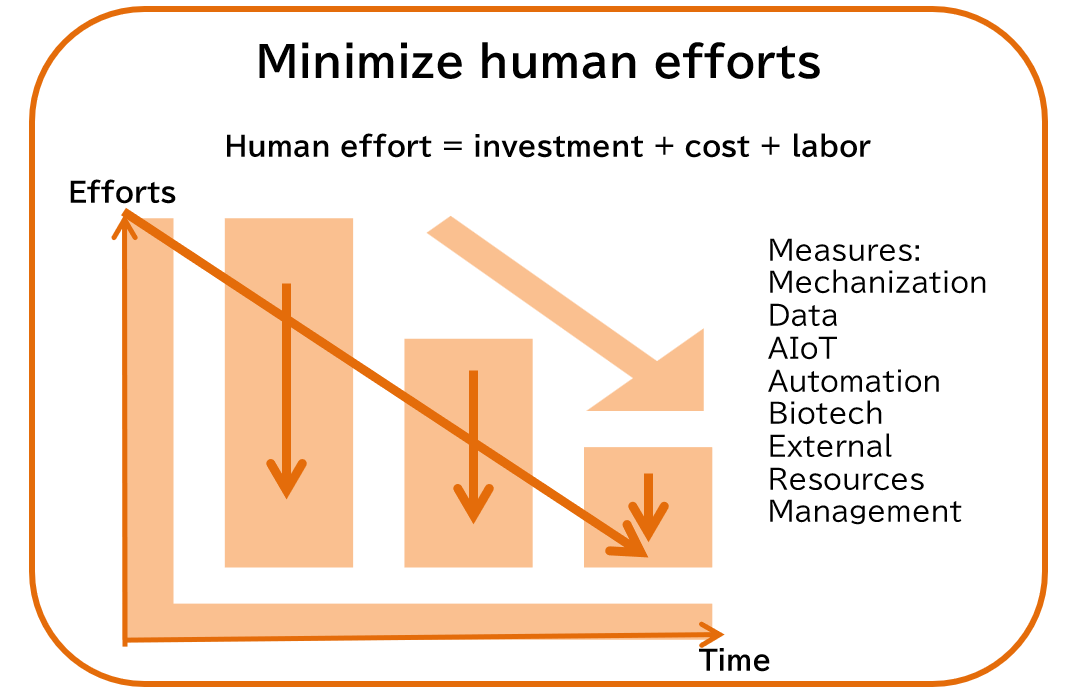 Minimize human efforts

Human effort = investment + cost + labor

Efforts

Measures:
Mechanization
Data
AIoT
Automation
Biotech
External
Resources
Management

Time